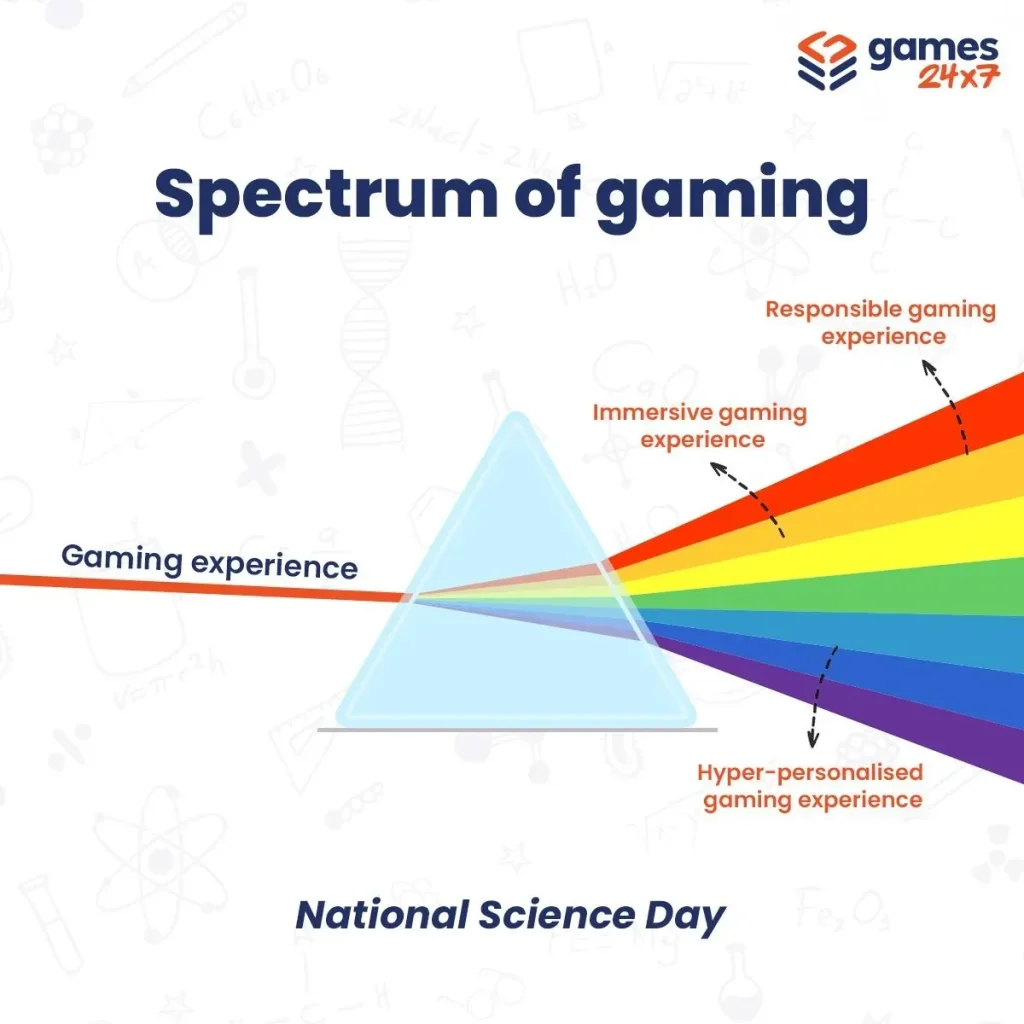 games
24x7

Spectrum of gaming

Responsible gaming experience

Immersive gaming experience

Gaming experience

Hyper-personalised gaming experience

National Science Day